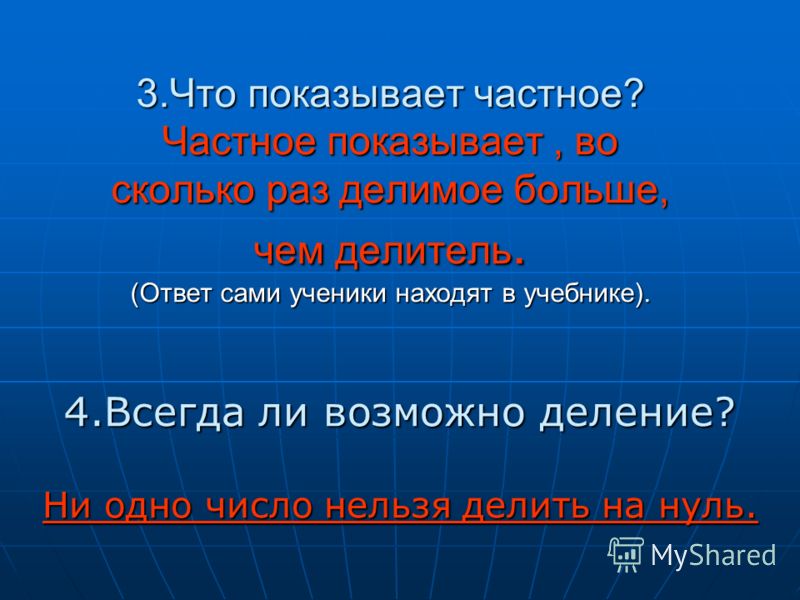 3.Что показывает частное? Частное показывает , во сколько раз делимое больше, чем делитель.
(Ответ сами ученики находят в учебнике).

4.Всегда ли возможно деление?

Ни одно число нельзя делить на нуль.

MyShared